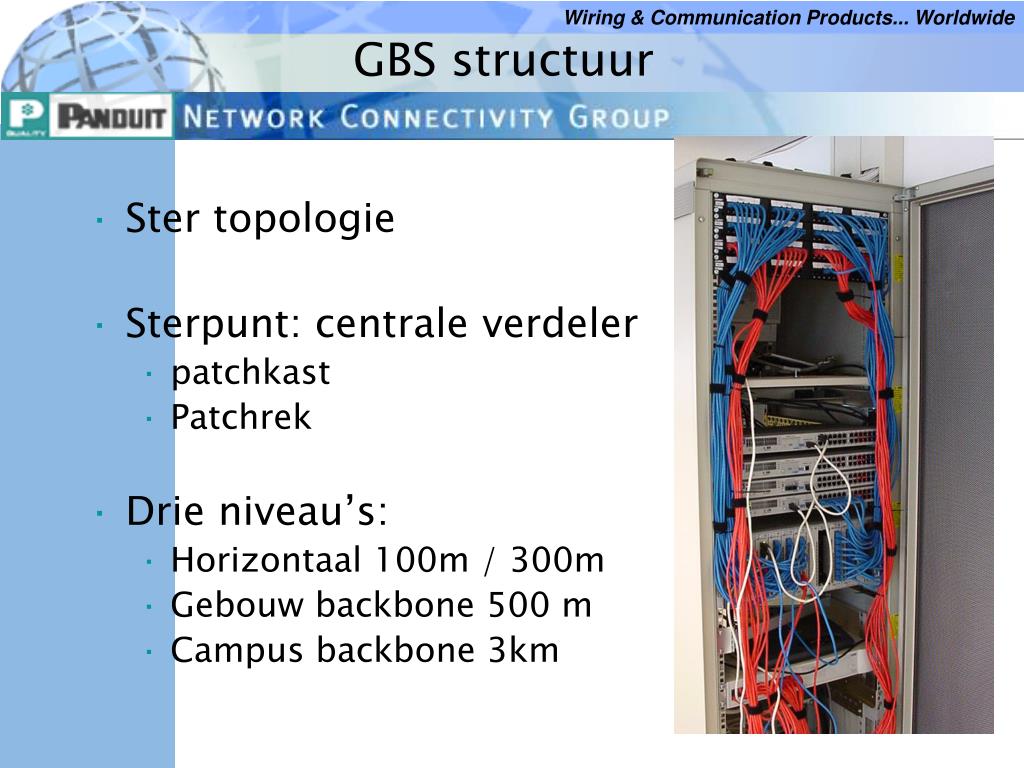 Wiring & Communication Products... Worldwide

GBS structuur

P QUALITY PANDUIT NETWORK CONNECTIVITY GROUP

· Ster topologie

· Sterpunt: centrale verdeler
  · patchkast
  · Patchrek

· Drie niveau's:
  · Horizontaal 100m / 300m
  · Gebouw backbone 500 m
  · Campus backbone 3km